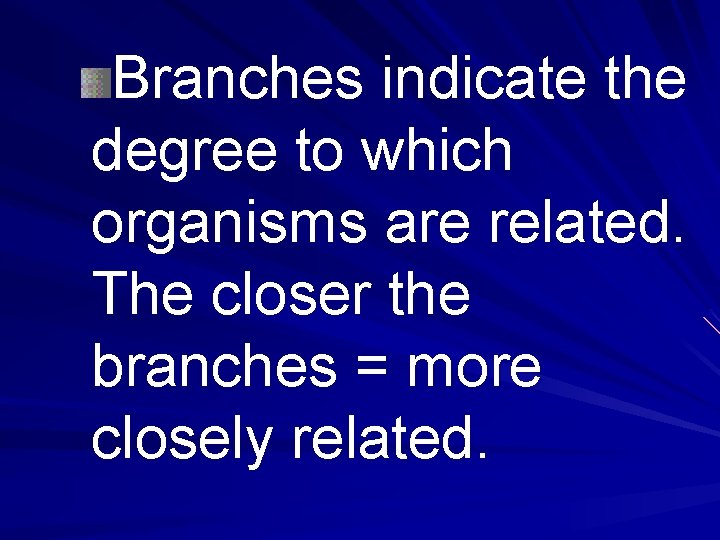 Branches indicate the degree to which organisms are related. The closer the branches = more closely related.